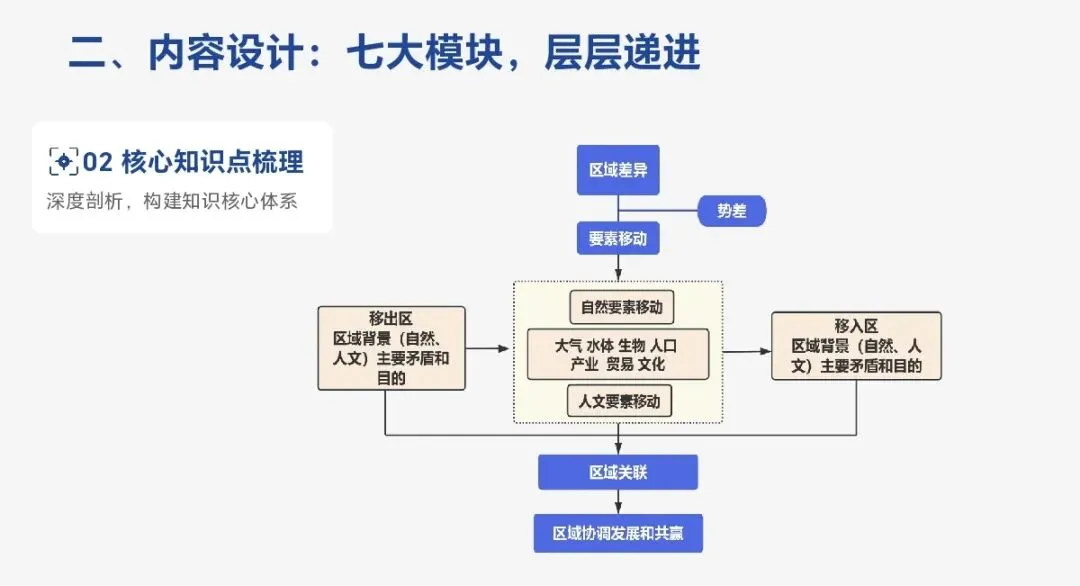 二、内容设计：七大模块，层层递进

02 核心知识点梳理

深度剖析，构建知识核心体系

区域差异

势差

要素移动

移出区
区域背景（自然、人文）主要矛盾和目的

自然要素移动

大气 水体 生物 人口
产业 贸易 文化

人文要素移动

移入区
区域背景（自然、人文）主要矛盾和目的

区域关联

区域协调发展和共赢